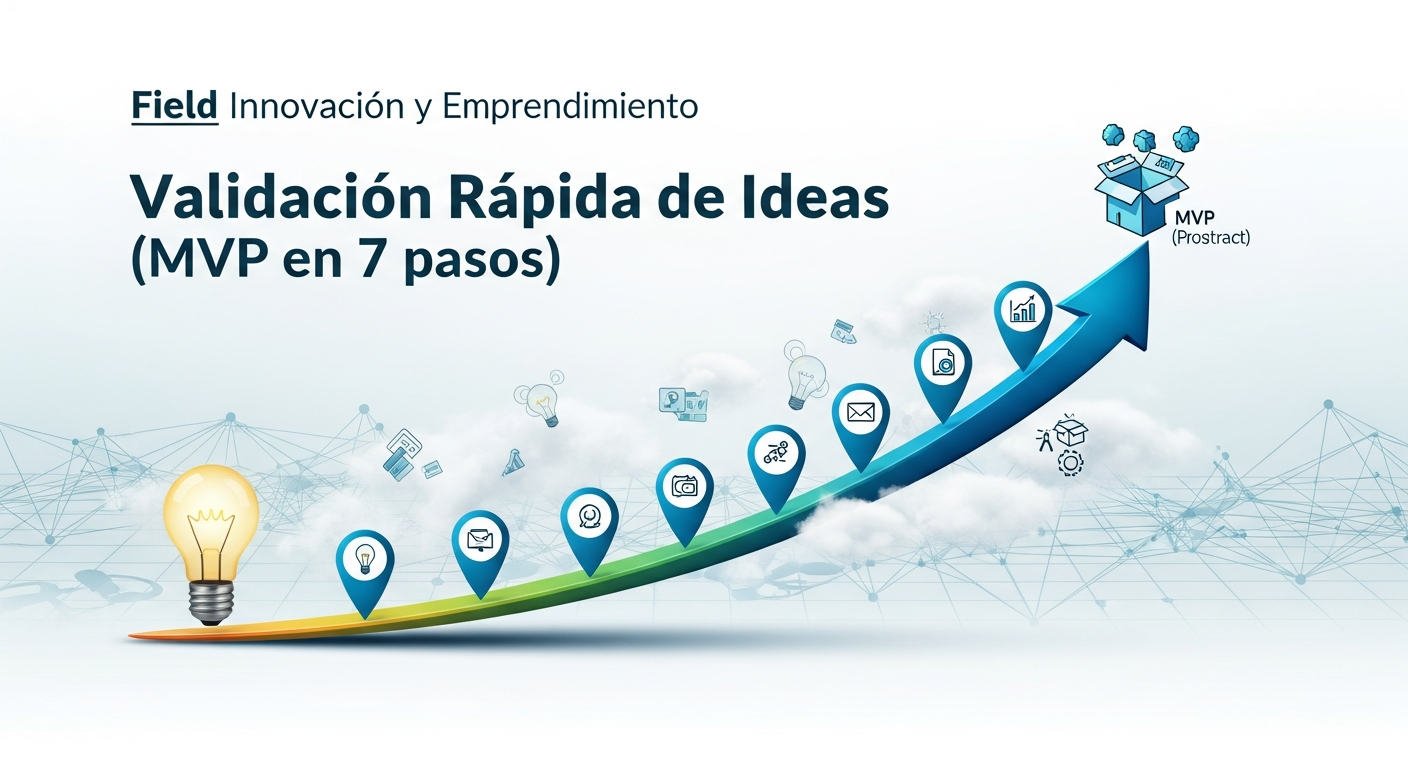 Field Innovación y Emprendimiento

Validación Rápida de Ideas
(MVP en 7 pasos)

MVP
(Prostract)